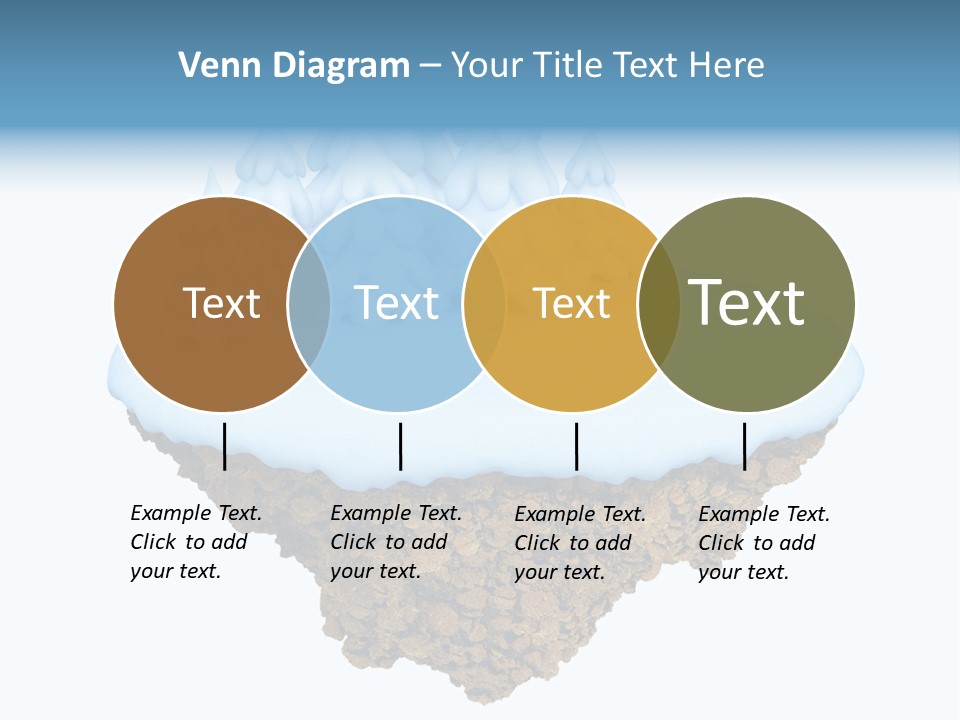 Venn Diagram – Your Title Text Here

Text

Text

Text

Text

Example Text. Click to add your text.

Example Text. Click to add your text.

Example Text. Click to add your text.

Example Text. Click to add your text.